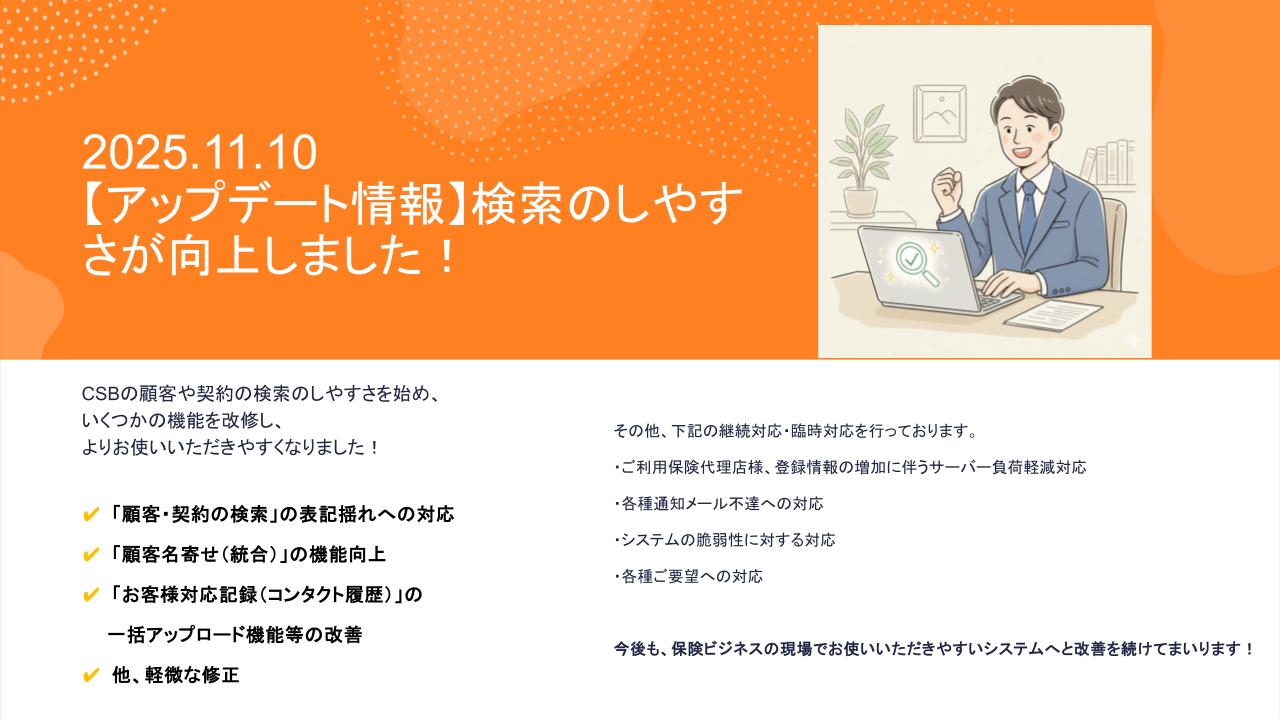 2025.11.10
【アップデート情報】検索のしやすさが向上しました！

CSBの顧客や契約の検索のしやすさを始め、
いくつかの機能を改修し、
よりお使いいただきやすくなりました！

✔ 「顧客・契約の検索」の表記揺れへの対応
✔ 「顧客名寄せ（統合）」の機能向上
✔ 「お客様対応記録（コンタクト履歴）」の一括アップロード機能等の改善
✔ 他、軽微な修正

その他、下記の継続対応・臨時対応を行っております。

・ご利用保険代理店様、登録情報の増加に伴うサーバー負荷軽減対応

・各種通知メール不達への対応

・システムの脆弱性に対する対応

・各種ご要望への対応

今後も、保険ビジネスの現場でお使いいただきやすいシステムへと改善を続けてまいります！